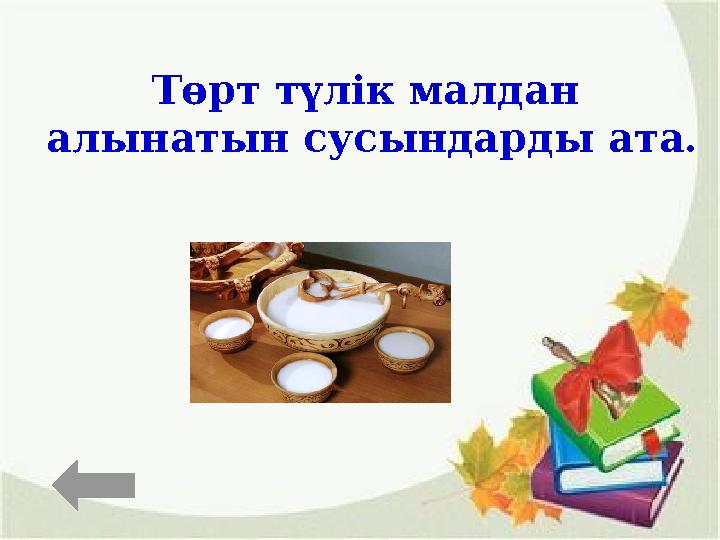 Төрт түлік малдан алынатын сусындарды ата.